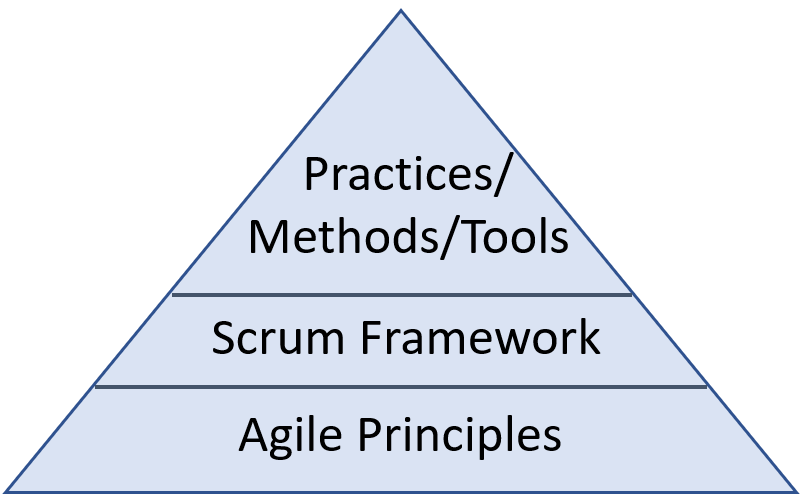 Practices/
Methods/Tools

Scrum Framework

Agile Principles